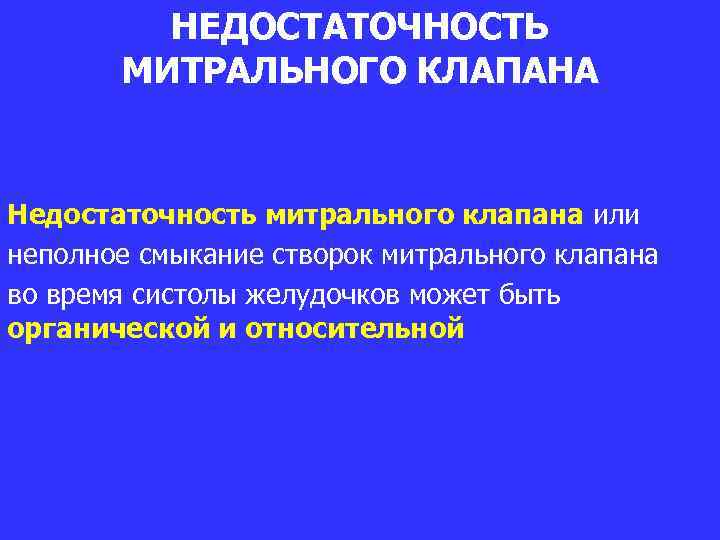 НЕДОСТАТОЧНОСТЬ МИТРАЛЬНОГО КЛАПАНА

Недостаточность митрального клапана или неполное смыкание створок митрального клапана во время систолы желудочков может быть органической и относительной